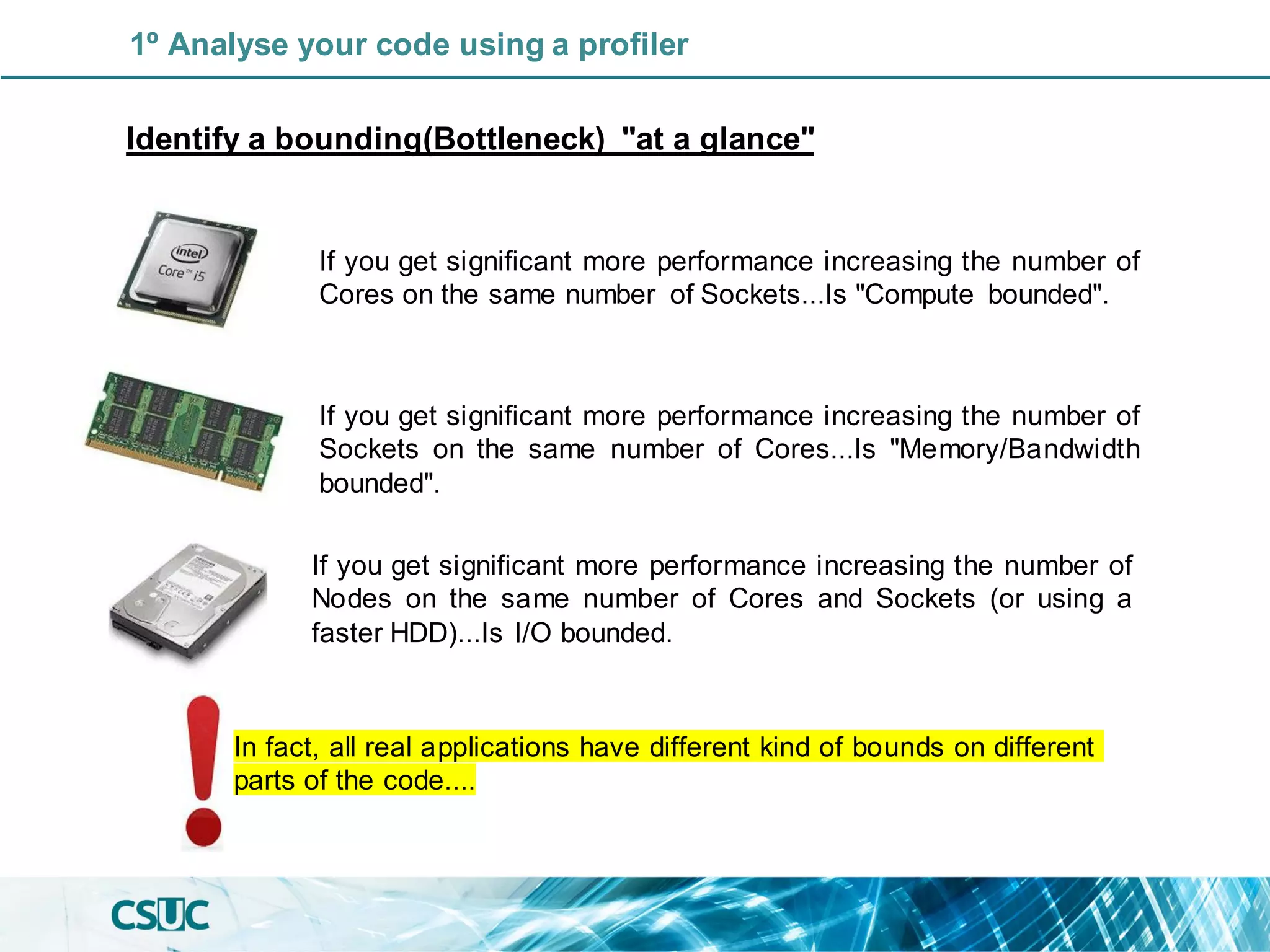 1º Analyse your code using a profiler

Identify a bounding(Bottleneck) "at a glance"

intel
Core™ i5

If you get significant more performance increasing the number of Cores on the same number of Sockets...Is "Compute bounded".

If you get significant more performance increasing the number of Sockets on the same number of Cores...Is "Memory/Bandwidth bounded".

If you get significant more performance increasing the number of Nodes on the same number of Cores and Sockets (or using a faster HDD)...Is I/O bounded.

In fact, all real applications have different kind of bounds on different parts of the code....

CSUC